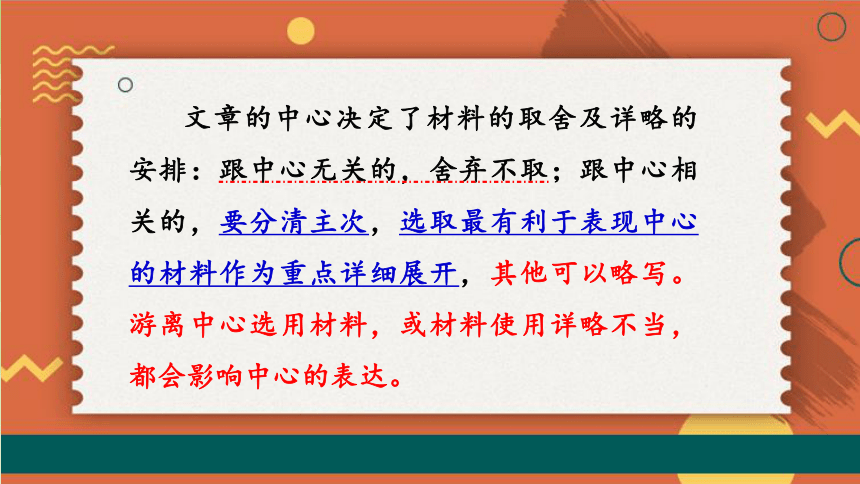 文章的中心决定了材料的取舍及详略的安排：跟中心无关的，舍弃不取；跟中心相关的，要分清主次，选取最有利于表现中心的材料作为重点详细展开，其他可以略写。游离中心选用材料，或材料使用详略不当，都会影响中心的表达。